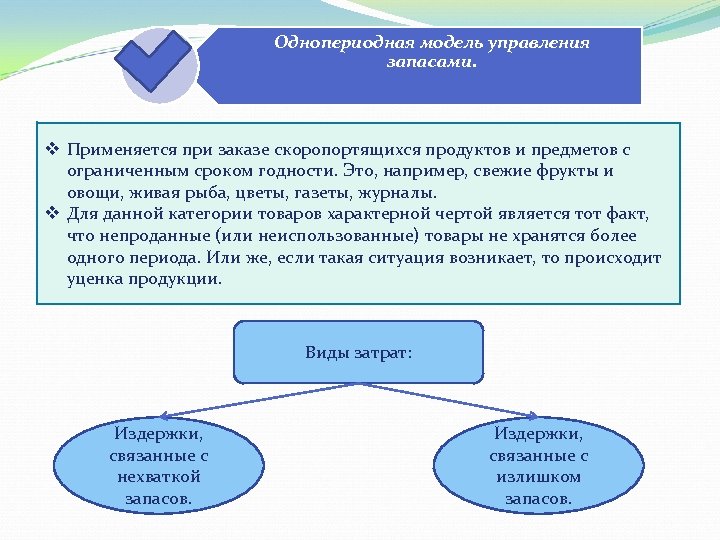 Однопериодная модель управления запасами.

❖ Применяется при заказе скоропортящихся продуктов и предметов с ограниченным сроком годности. Это, например, свежие фрукты и овощи, живая рыба, цветы, газеты, журналы.
❖ Для данной категории товаров характерной чертой является тот факт, что непроданные (или неиспользованные) товары не хранятся более одного периода. Или же, если такая ситуация возникает, то происходит уценка продукции.

Виды затрат:

Издержки, связанные с нехваткой запасов.

Издержки, связанные с излишком запасов.